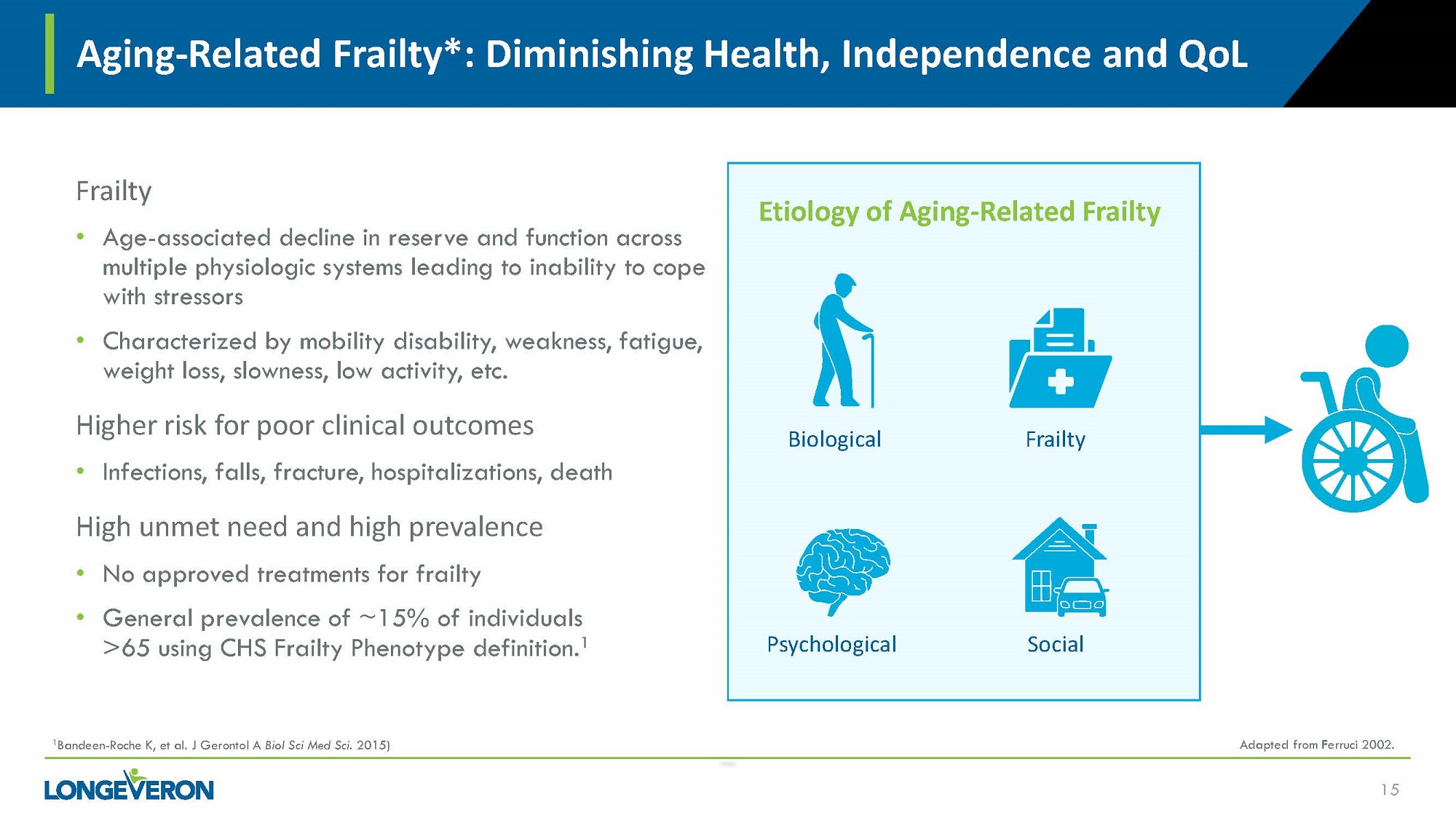 Aging-Related Frailty*: Diminishing Health, Independence and QoL

Frailty

• Age-associated decline in reserve and function across multiple physiologic systems leading to inability to cope with stressors

• Characterized by mobility disability, weakness, fatigue, weight loss, slowness, low activity, etc.

Higher risk for poor clinical outcomes

• Infections, falls, fracture, hospitalizations, death

High unmet need and high prevalence

• No approved treatments for frailty

• General prevalence of ~15% of individuals >65 using CHS Frailty Phenotype definition.$^1$

Etiology of Aging-Related Frailty

Biological

Frailty

Psychological

Social

$^1$Bandeen-Roche K, et al. J Gerontol A Biol Sci Med Sci. 2015)

Adapted from Ferruci 2002.

LONGEVERON

15